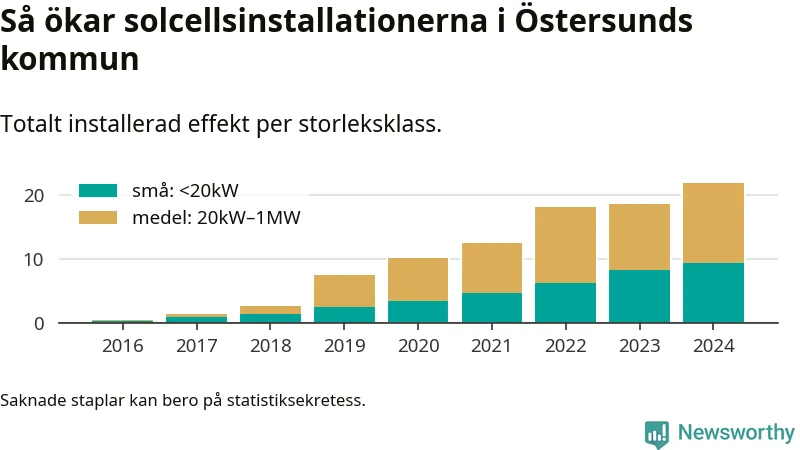 Så ökar solcellsinstallationerna i Östersunds kommun

Totalt installerad effekt per storleksklass.

små: <20kW
medel: 20kW–1MW

20
10
0

2016
2017
2018
2019
2020
2021
2022
2023
2024

Saknade staplar kan bero på statistiksekretess.

Newsworthy